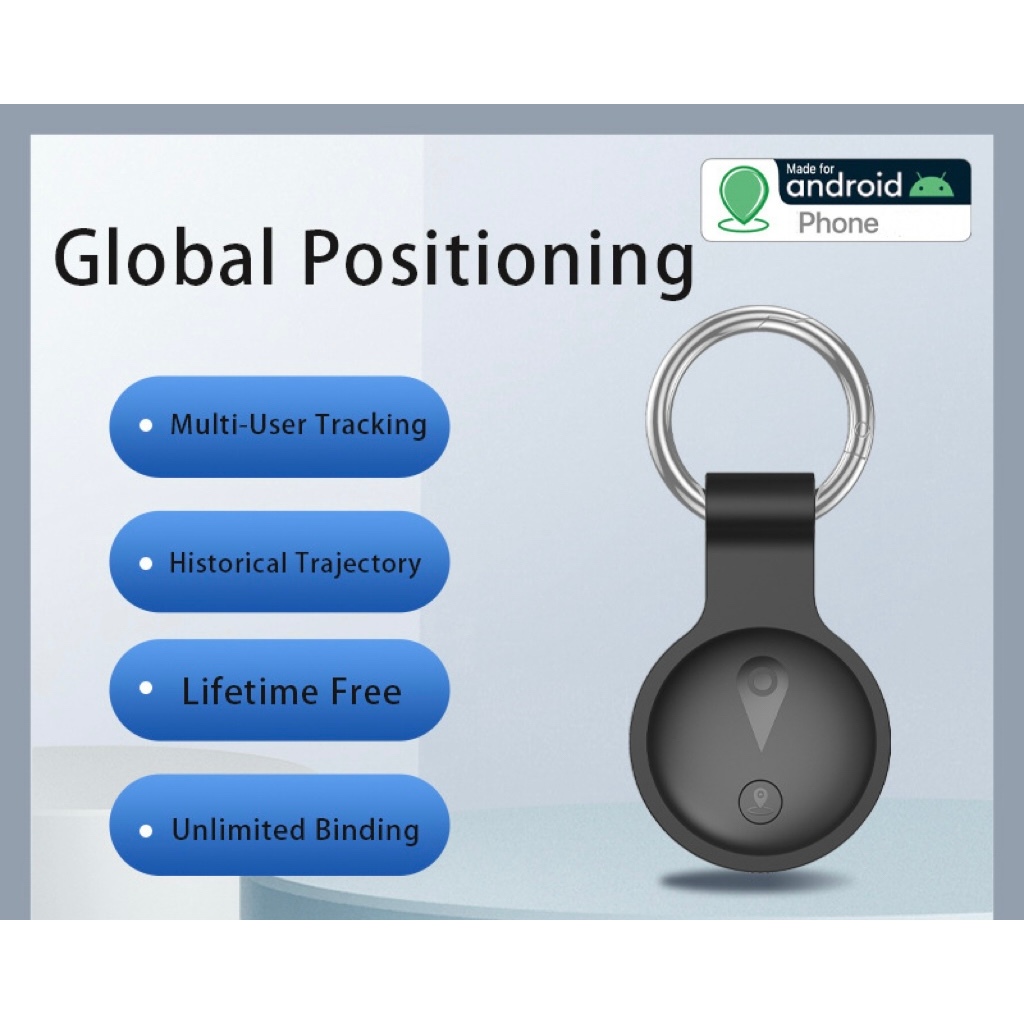 Made for
android
Phone

Global Positioning

• Multi-User Tracking

• Historical Trajectory

• Lifetime Free

• Unlimited Binding